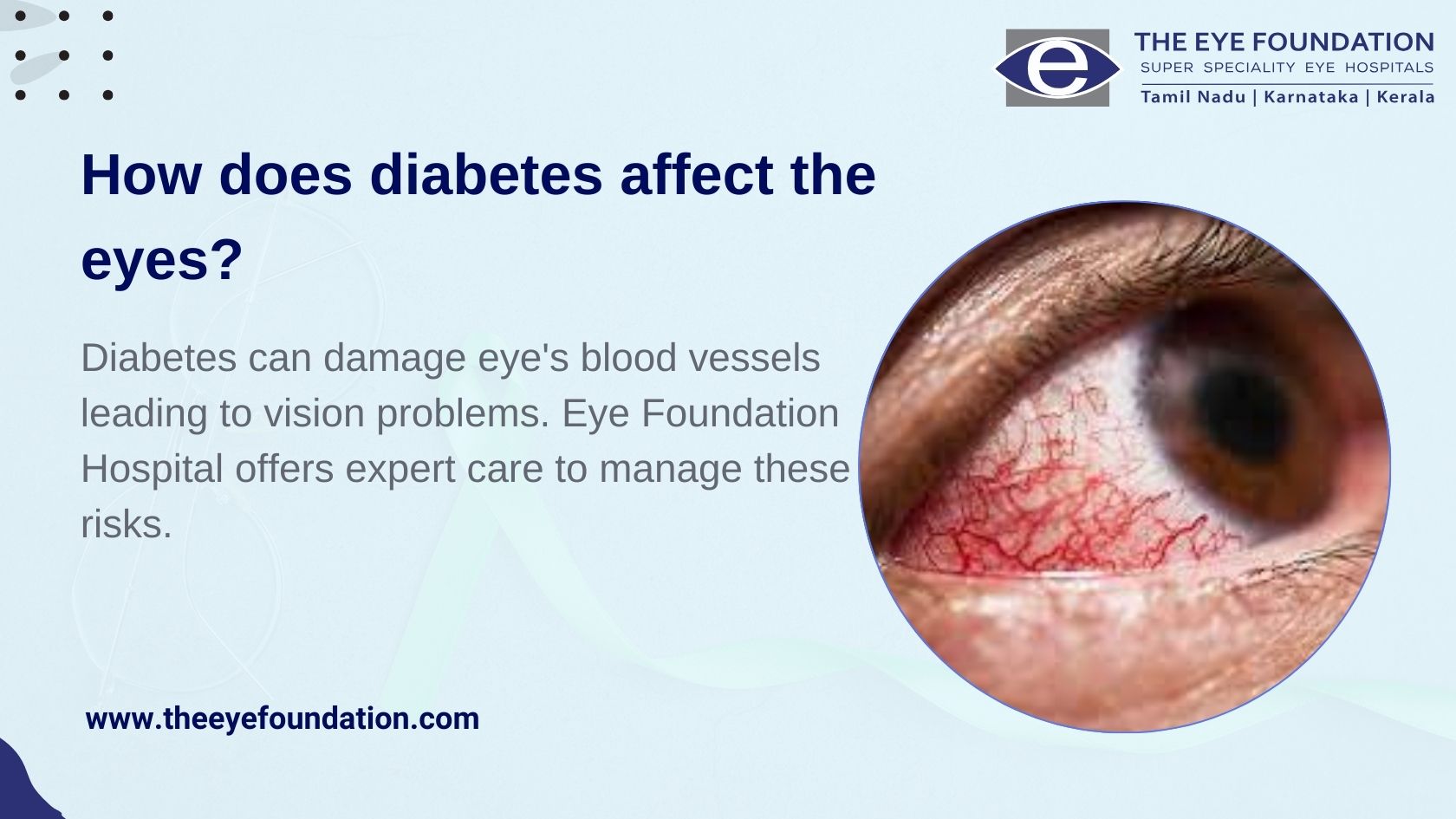 e
THE EYE FOUNDATION
SUPER SPECIALITY EYE HOSPITALS
Tamil Nadu | Karnataka | Kerala

How does diabetes affect the eyes?

Diabetes can damage eye's blood vessels leading to vision problems. Eye Foundation Hospital offers expert care to manage these risks.

www.theeyefoundation.com